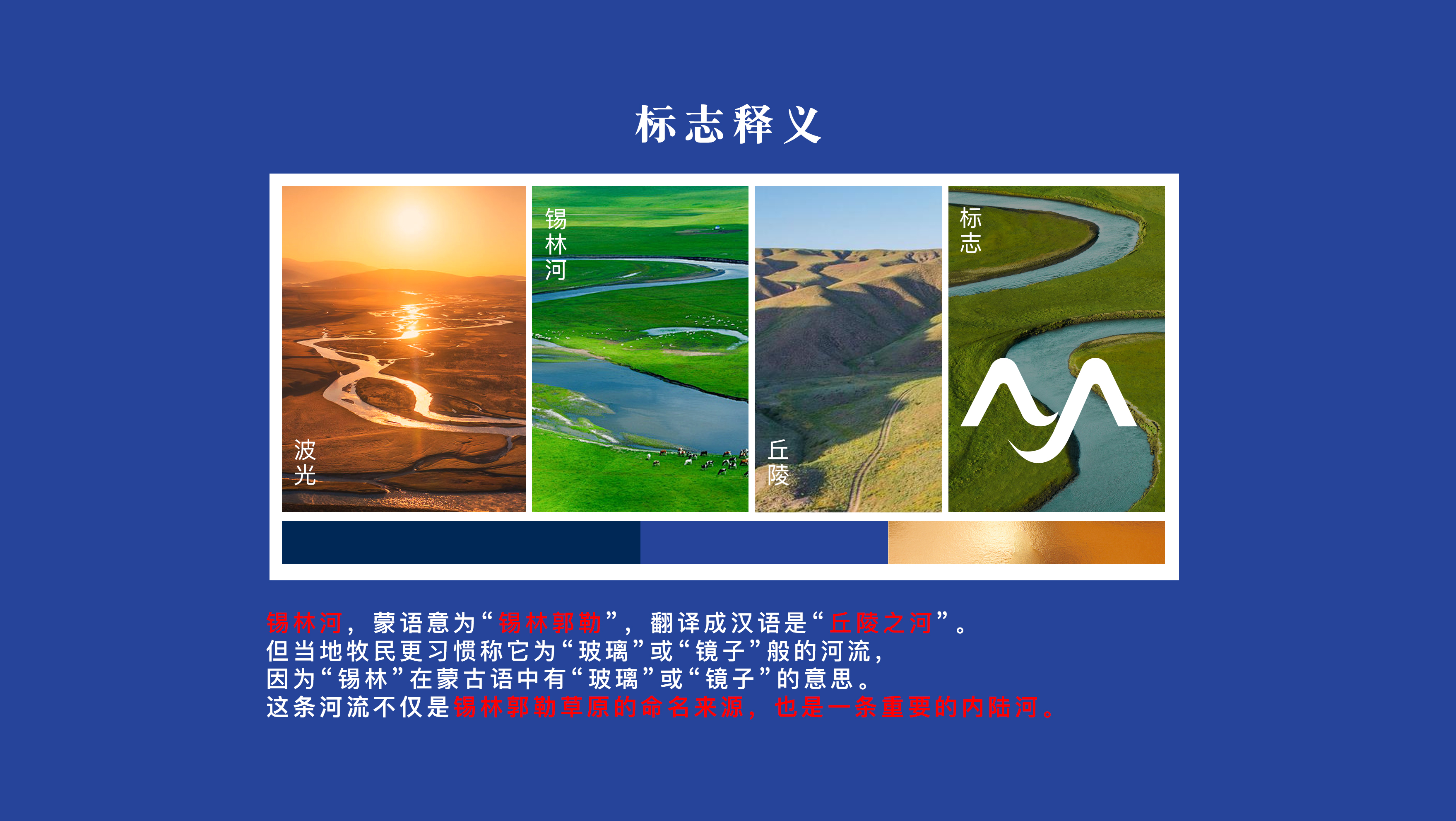 标志释义

波光

锡林河

丘陵

标志

锡林河，蒙语意为“锡林郭勒”，翻译成汉语是“丘陵之河”。
但当地牧民更习惯称它为“玻璃”或“镜子”般的河流，
因为“锡林”在蒙古语中有“玻璃”或“镜子”的意思。
这条河流不仅是锡林郭勒草原的命名来源，也是一条重要的内陆河。